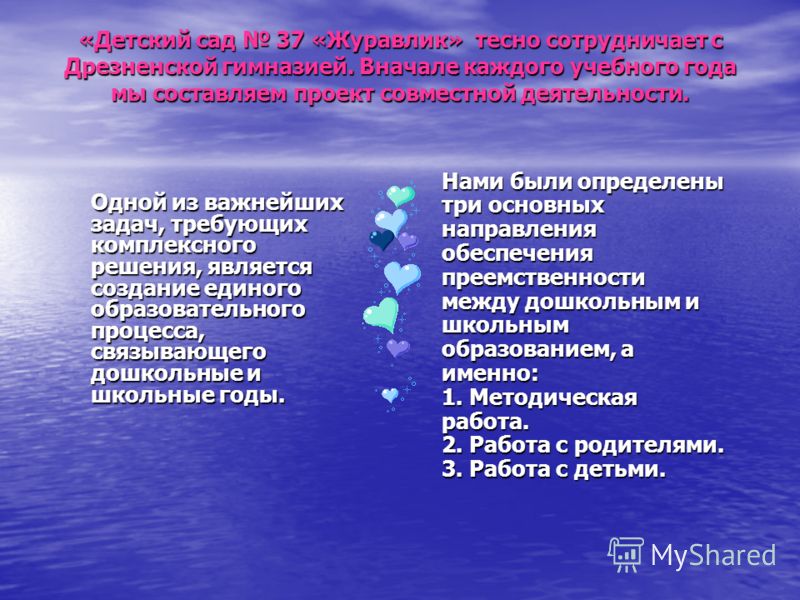 «Детский сад № 37 «Журавлик» тесно сотрудничает с Дрезненской гимназией. Вначале каждого учебного года мы составляем проект совместной деятельности.

Одной из важнейших задач, требующих комплексного решения, является создание единого образовательного процесса, связывающего дошкольные и школьные годы.

Нами были определены три основных направления обеспечения преемственности между дошкольным и школьным образованием, а именно:
1. Методическая работа.
2. Работа с родителями.
3. Работа с детьми.

MyShared